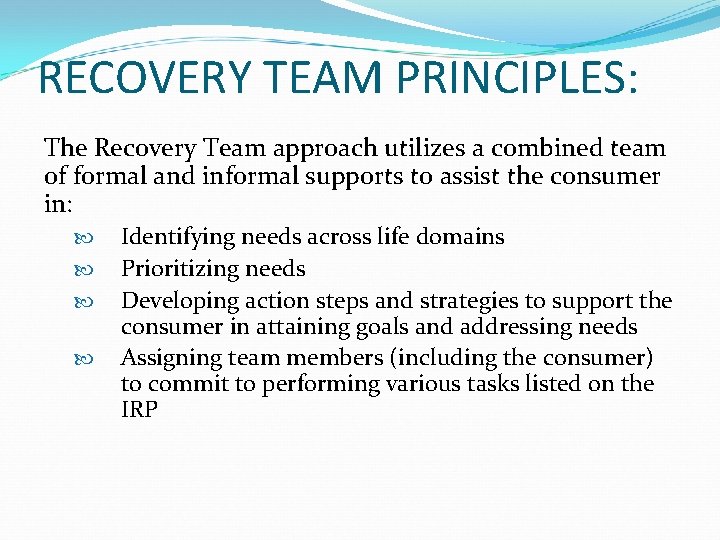 RECOVERY TEAM PRINCIPLES:

The Recovery Team approach utilizes a combined team of formal and informal supports to assist the consumer in:

Identifying needs across life domains

Prioritizing needs

Developing action steps and strategies to support the consumer in attaining goals and addressing needs

Assigning team members (including the consumer) to commit to performing various tasks listed on the IRP